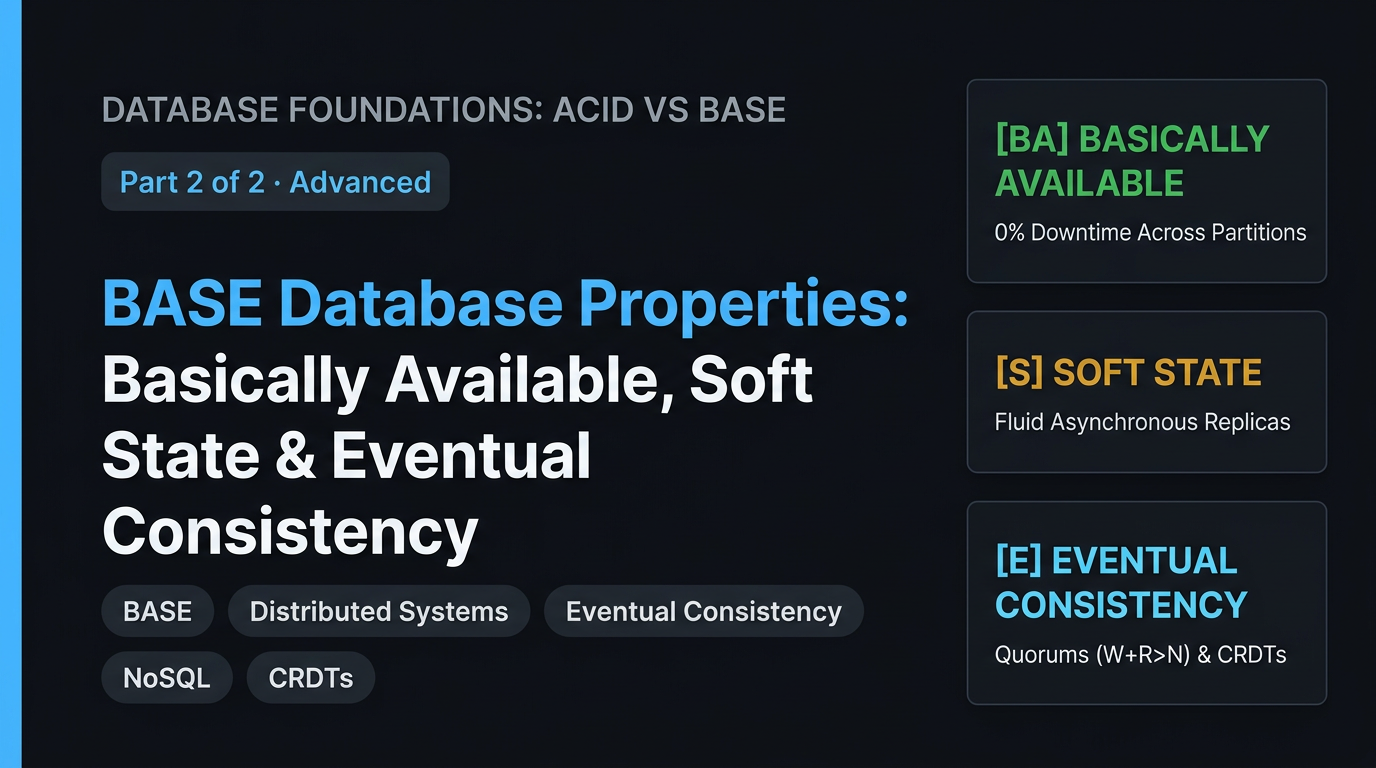 DATABASE FOUNDATIONS: ACID VS BASE

Part 2 of 2 · Advanced

BASE Database Properties: Basically Available, Soft State & Eventual Consistency

BASE
Distributed Systems
Eventual Consistency
NoSQL
CRDTs

[BA] BASICALLY AVAILABLE
0% Downtime Across Partitions

[S] SOFT STATE
Fluid Asynchronous Replicas

[E] EVENTUAL CONSISTENCY
Quorums (W+R>N) & CRDTs